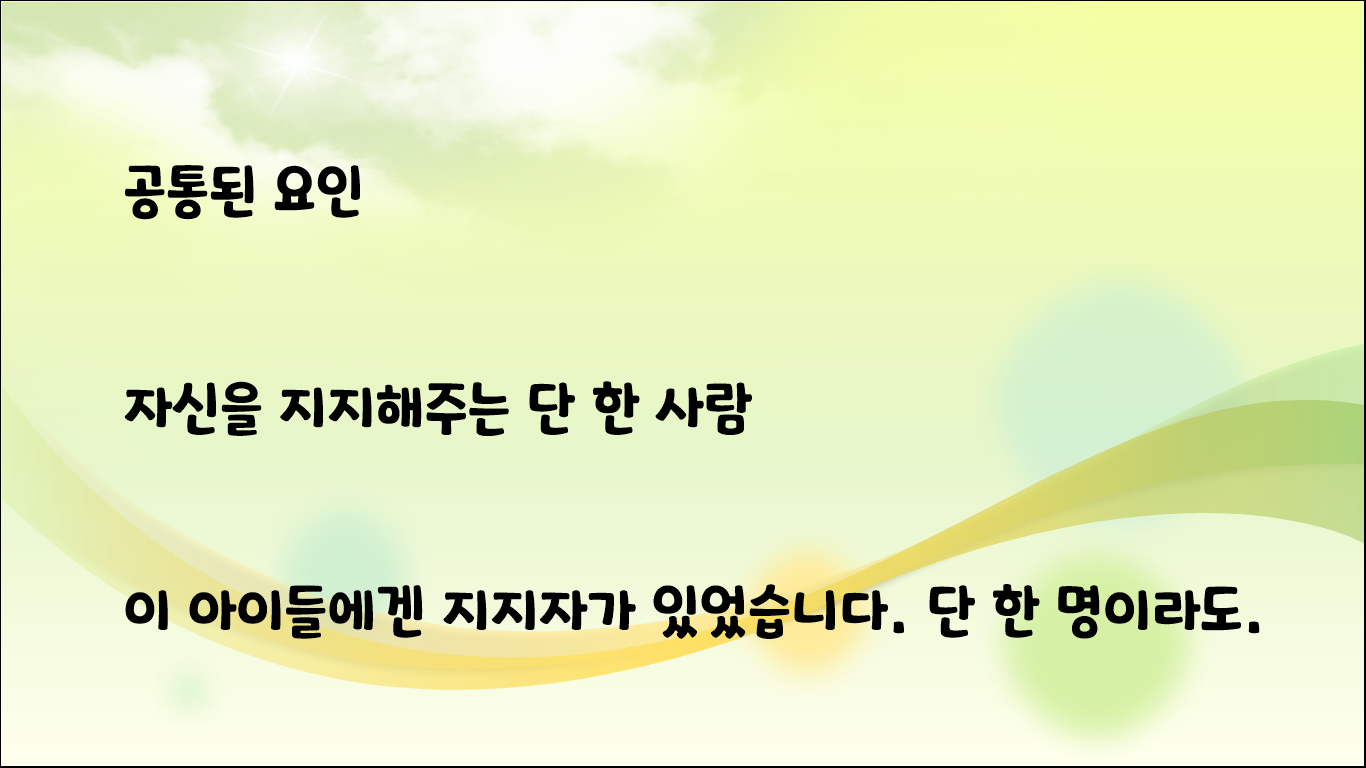 공통된 요인

자신을 지지해주는 단 한 사람

이 아이들에겐 지지자가 있었습니다. 단 한 명이라도.